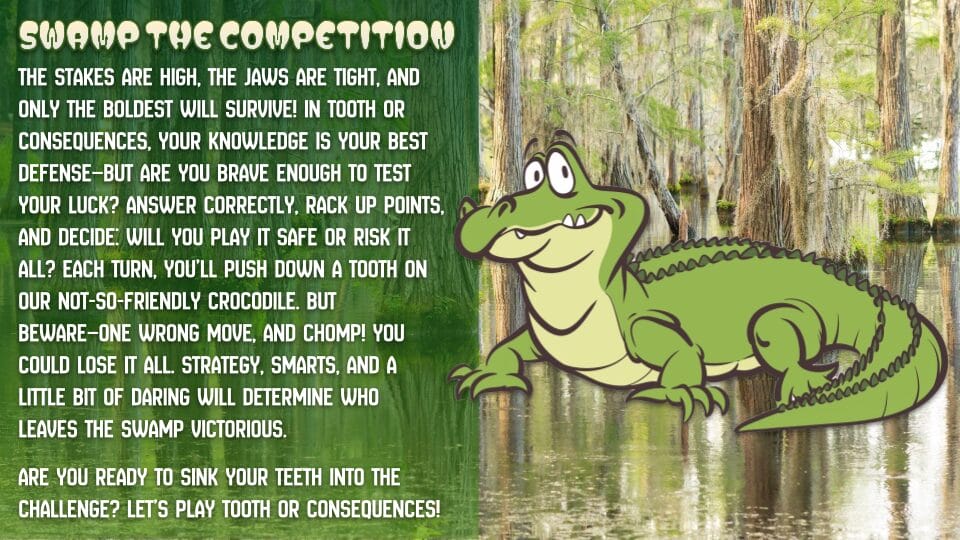 SWAMP THE COMPETITION

THE STAKES ARE HIGH, THE JAWS ARE TIGHT, AND ONLY THE BOLDEST WILL SURVIVE! IN TOOTH OR CONSEQUENCES, YOUR KNOWLEDGE IS YOUR BEST DEFENSE—BUT ARE YOU BRAVE ENOUGH TO TEST YOUR LUCK? ANSWER CORRECTLY, RACK UP POINTS, AND DECIDE: WILL YOU PLAY IT SAFE OR RISK IT ALL? EACH TURN, YOU'LL PUSH DOWN A TOOTH ON OUR NOT-SO-FRIENDLY CROCODILE. BUT BEWARE—ONE WRONG MOVE, AND CHOMP! YOU COULD LOSE IT ALL. STRATEGY, SMARTS, AND A LITTLE BIT OF DARING WILL DETERMINE WHO LEAVES THE SWAMP VICTORIOUS.

ARE YOU READY TO SINK YOUR TEETH INTO THE CHALLENGE? LET'S PLAY TOOTH OR CONSEQUENCES!